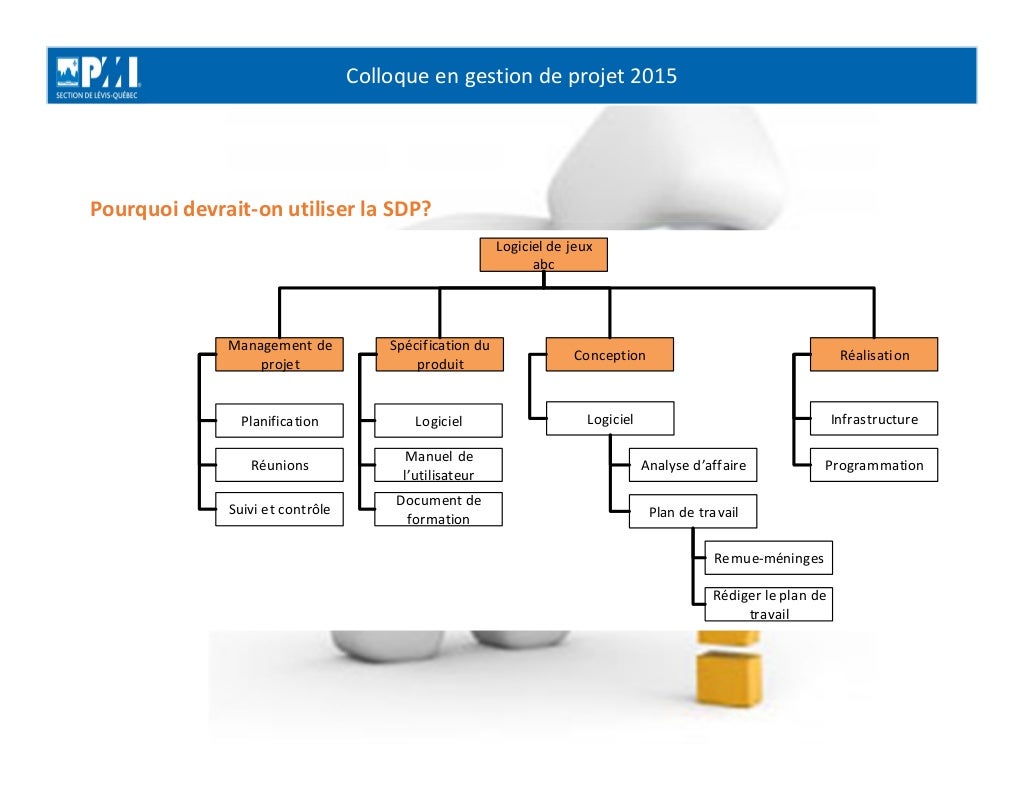 PMI
SECTION DE LÉVIS-QUÉBEC

Colloque en gestion de projet 2015

Pourquoi devrait-on utiliser la SDP?

Logiciel de jeux abc

Management de projet

Planification

Réunions

Suivi et contrôle

Spécification du produit

Logiciel

Manuel de l'utilisateur

Document de formation

Conception

Logiciel

Analyse d'affaire

Plan de travail

Remue-méninges

Rédiger le plan de travail

Réalisation

Infrastructure

Programmation